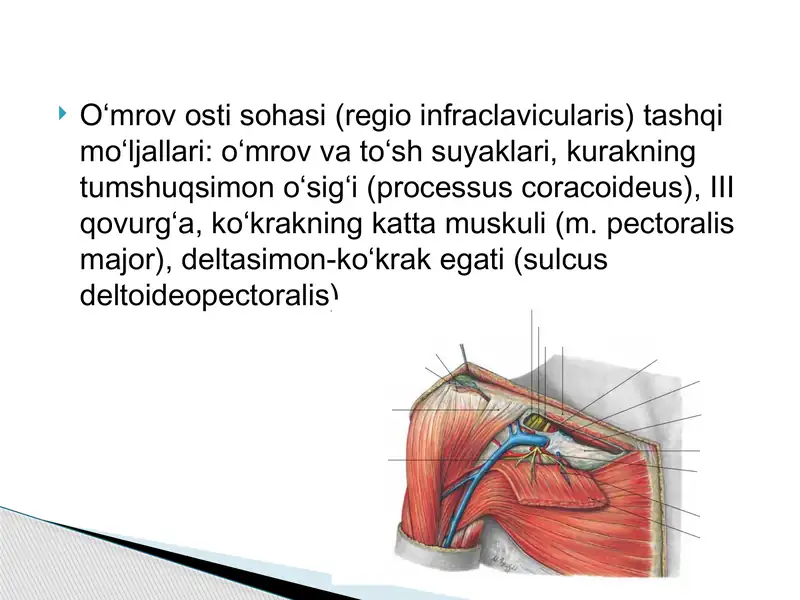 O‘mrov osti sohasi (regio infraclavicularis) tashqi mo‘ljallari: o‘mrov va to‘sh suyaklari, kurakning tumshuqsimon o‘sig‘i (processus coracoideus), III qovurg‘a, ko‘krakning katta muskuli (m. pectoralis major), deltasimon-ko‘krak egati (sulcus deltoideopectoralis)